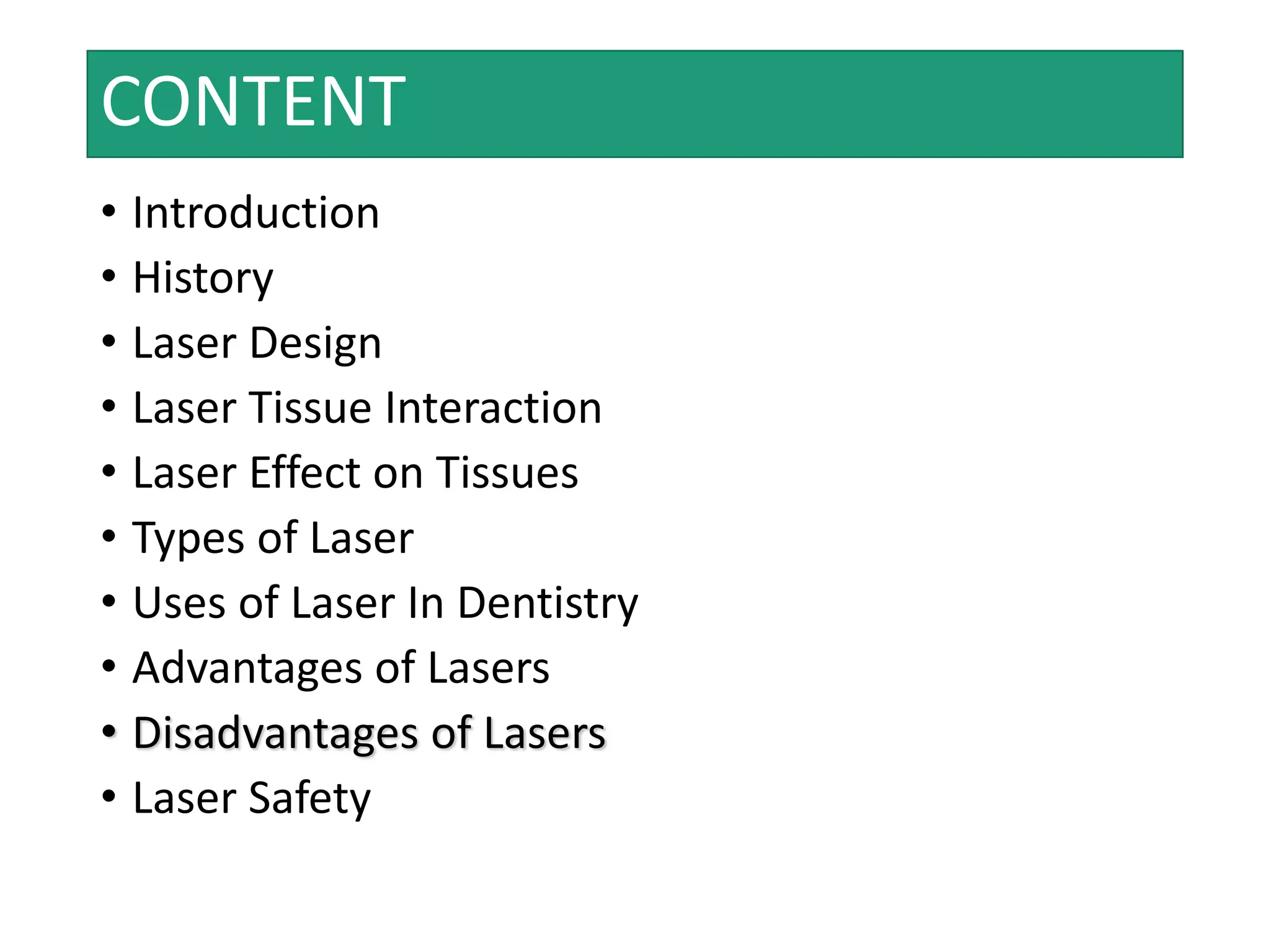 CONTENT

• Introduction
• History
• Laser Design
• Laser Tissue Interaction
• Laser Effect on Tissues
• Types of Laser
• Uses of Laser In Dentistry
• Advantages of Lasers
• Disadvantages of Lasers
• Laser Safety